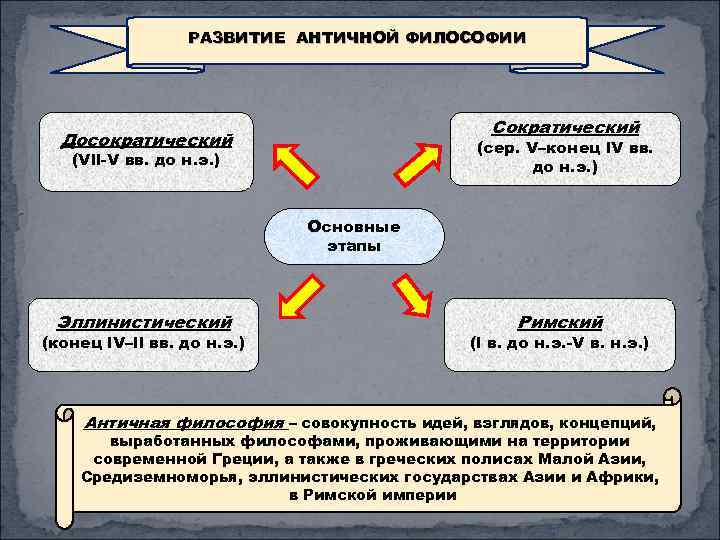 РАЗВИТИЕ АНТИЧНОЙ ФИЛОСОФИИ

Досократический
(VII-V вв. до н.э.)

Сократический
(сер. V–конец IV вв. до н.э.)

Основные этапы

Эллинистический
(конец IV–II вв. до н.э.)

Римский
(I в. до н.э.-V в. н.э.)

Античная философия – совокупность идей, взглядов, концепций, выработанных философами, проживающими на территории современной Греции, а также в греческих полисах Малой Азии, Средиземноморья, эллинистических государствах Азии и Африки, в Римской империи